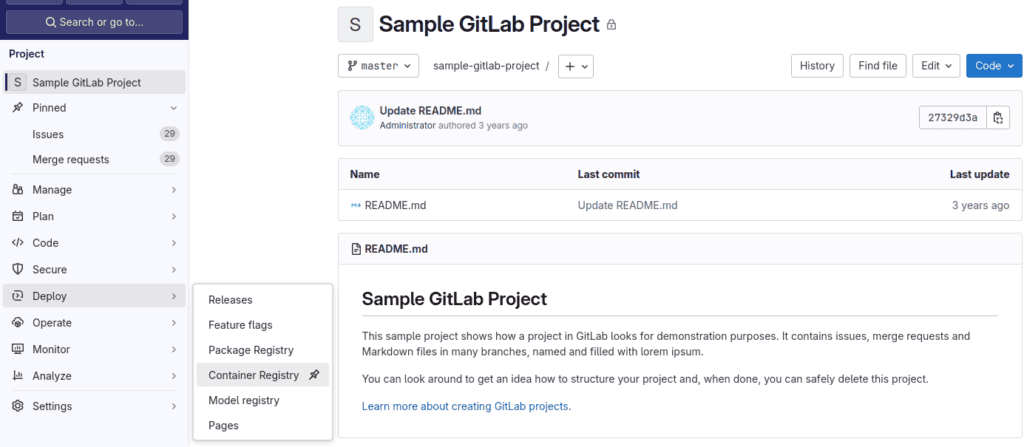 Search or go to...

Project

S Sample GitLab Project

Pinned

Issues 29

Merge requests 29

Manage

Plan

Code

Secure

Deploy

Operate

Monitor

Analyze

Settings

Releases

Feature flags

Package Registry

Container Registry

Model registry

Pages

S Sample GitLab Project

master sample-gitlab-project / +

History Find file Edit Code

Update README.md
Administrator authored 3 years ago

27329d3a

| Name | Last commit | Last update |
|---|---|---|
| README.md | Update README.md | 3 years ago |

README.md

Sample GitLab Project

This sample project shows how a project in GitLab looks for demonstration purposes. It contains issues, merge requests and Markdown files in many branches, named and filled with lorem ipsum.

You can look around to get an idea how to structure your project and, when done, you can safely delete this project.

Learn more about creating GitLab projects.